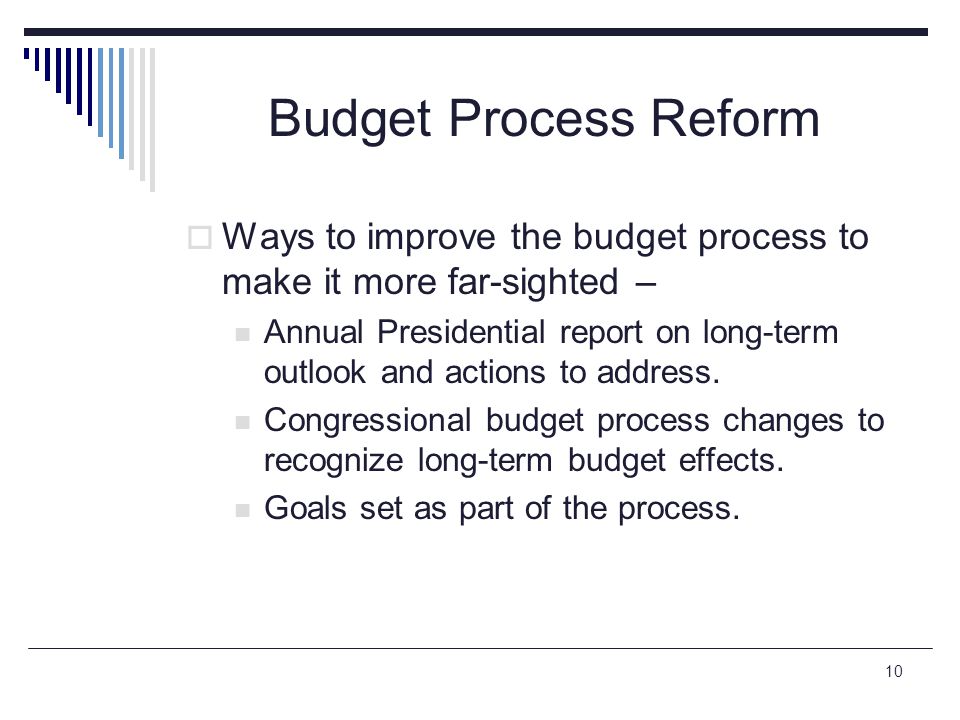 Budget Process Reform

Ways to improve the budget process to make it more far-sighted –

Annual Presidential report on long-term outlook and actions to address.

Congressional budget process changes to recognize long-term budget effects.

Goals set as part of the process.

10